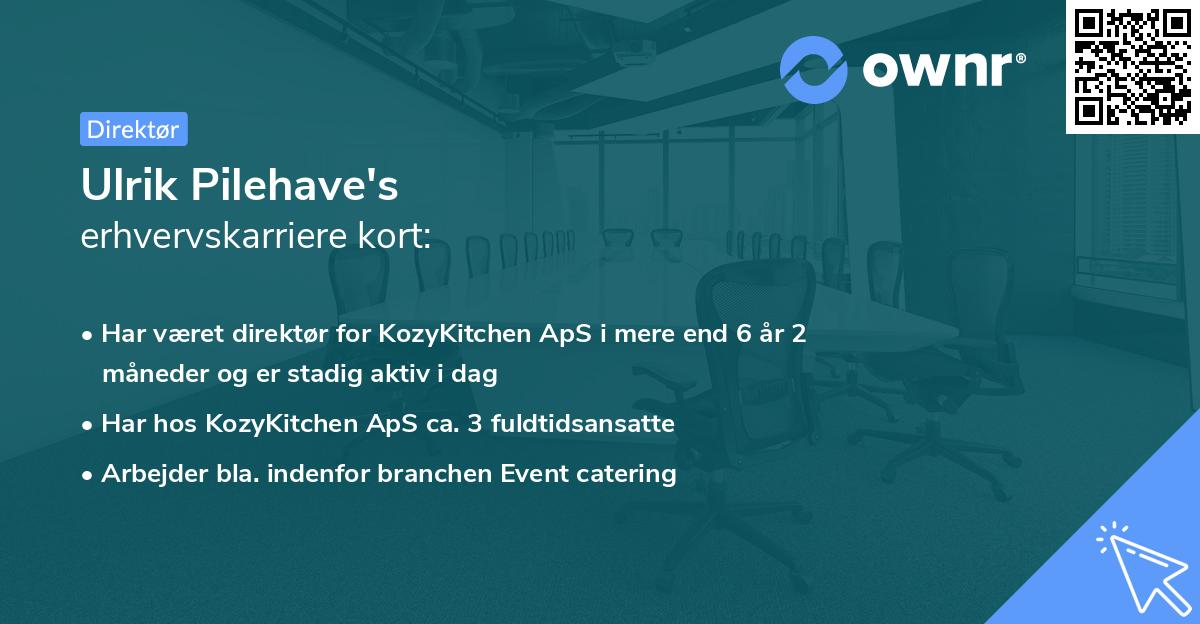 ownr®

Direktør

Ulrik Pilehave's
erhvervskarriere kort:

• Har været direktør for KozyKitchen ApS i mere end 6 år 2 måneder og er stadig aktiv i dag
• Har hos KozyKitchen ApS ca. 3 fuldtidsansatte
• Arbejder bla. indenfor branchen Event catering